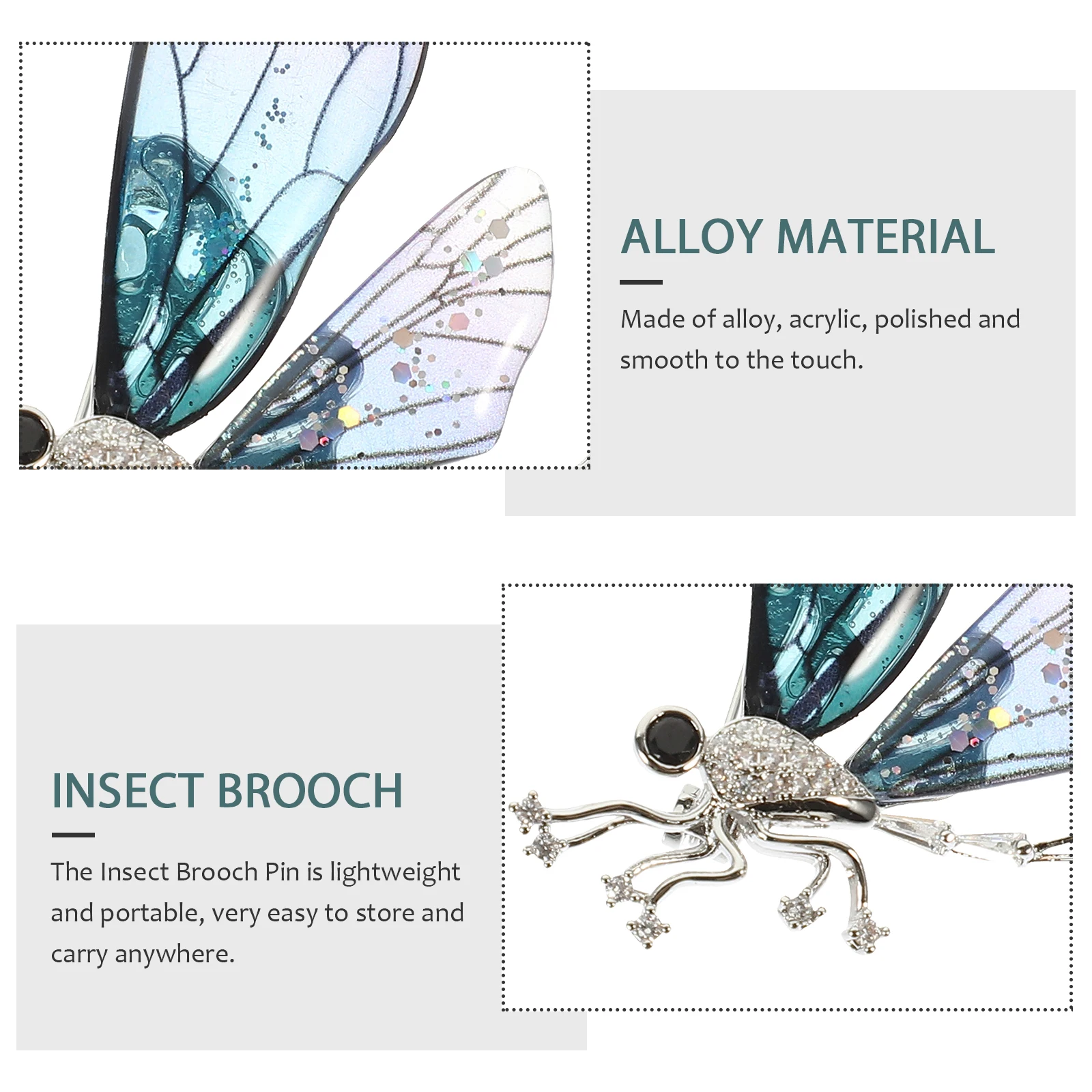 ALLOY MATERIAL

Made of alloy, acrylic, polished and smooth to the touch.

INSECT BROOCH

The Insect Brooch Pin is lightweight and portable, very easy to store and carry anywhere.